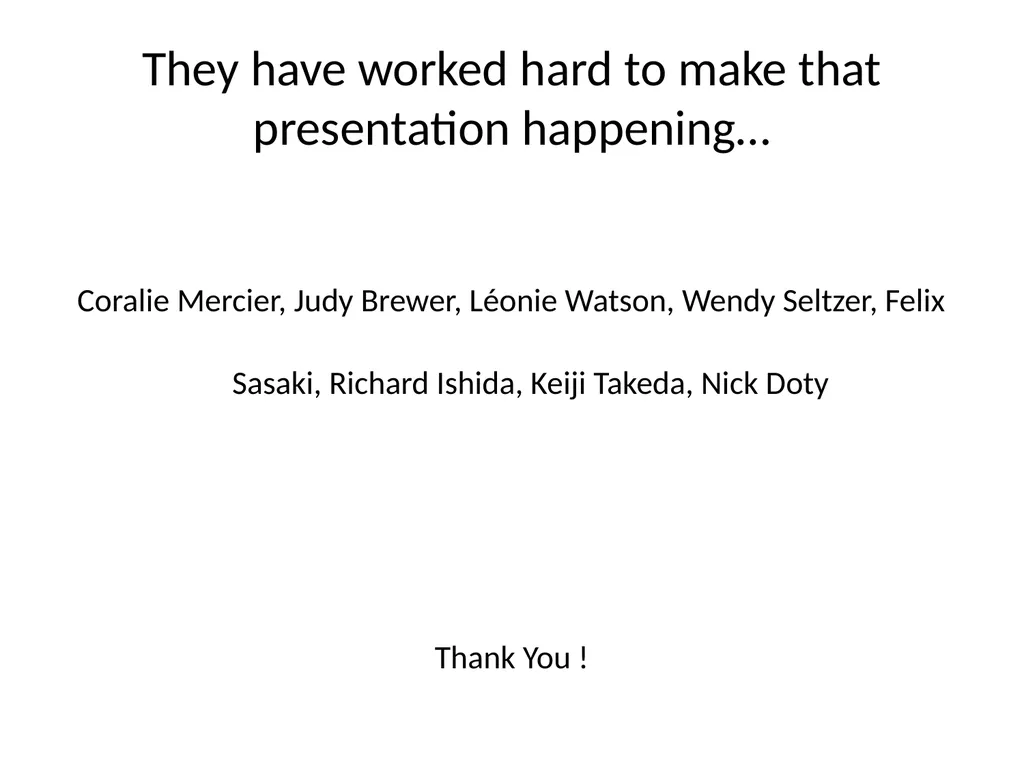 They have worked hard to make that presentation happening…

Coralie Mercier, Judy Brewer, Léonie Watson, Wendy Seltzer, Felix Sasaki, Richard Ishida, Keiji Takeda, Nick Doty

Thank You !